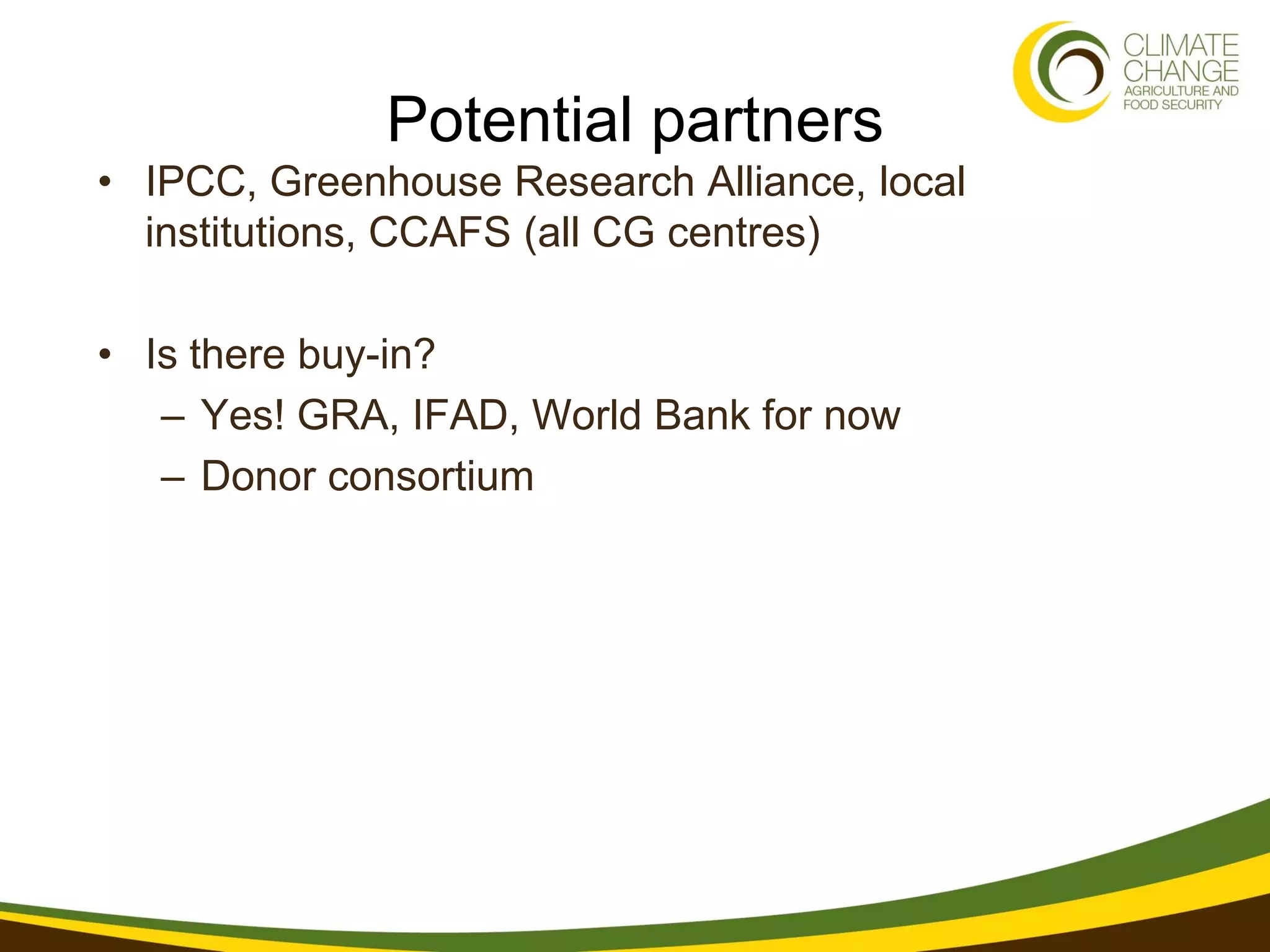 CLIMATE CHANGE
AGRICULTURE AND FOOD SECURITY

Potential partners

• IPCC, Greenhouse Research Alliance, local institutions, CCAFS (all CG centres)

• Is there buy-in?
– Yes! GRA, IFAD, World Bank for now
– Donor consortium